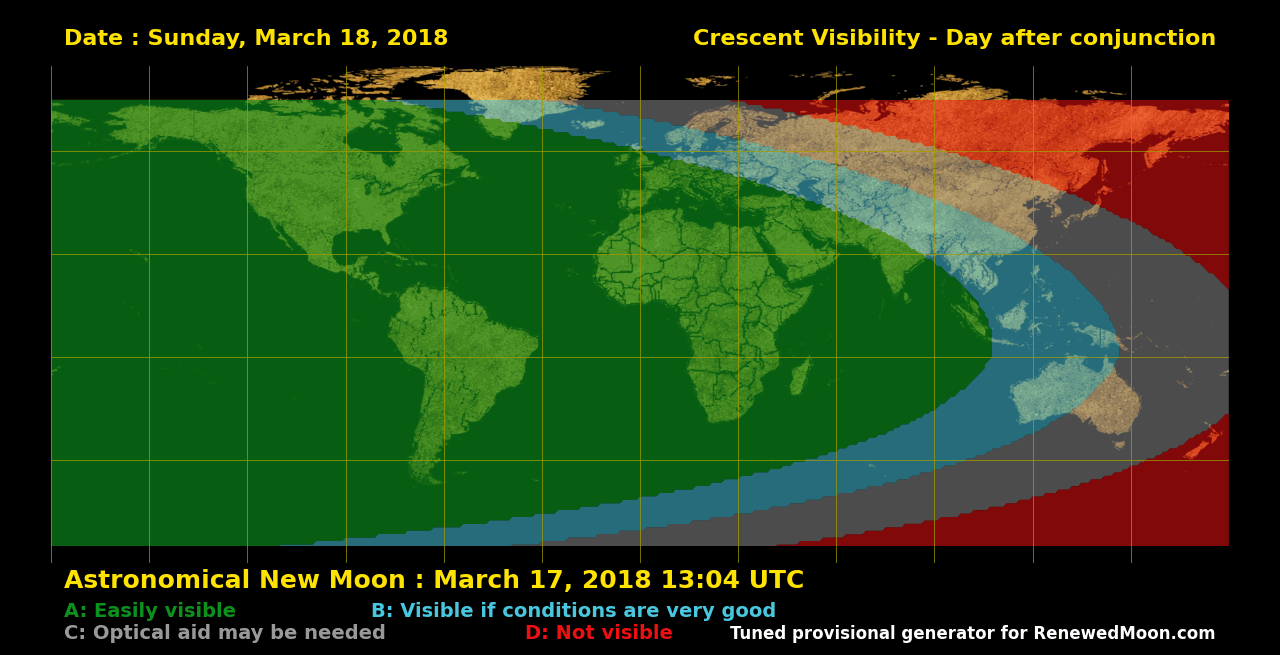 Date : Sunday, March 18, 2018

Crescent Visibility - Day after conjunction

Astronomical New Moon : March 17, 2018 13:04 UTC

A: Easily visible

B: Visible if conditions are very good

C: Optical aid may be needed

D: Not visible

Tuned provisional generator for RenewedMoon.com